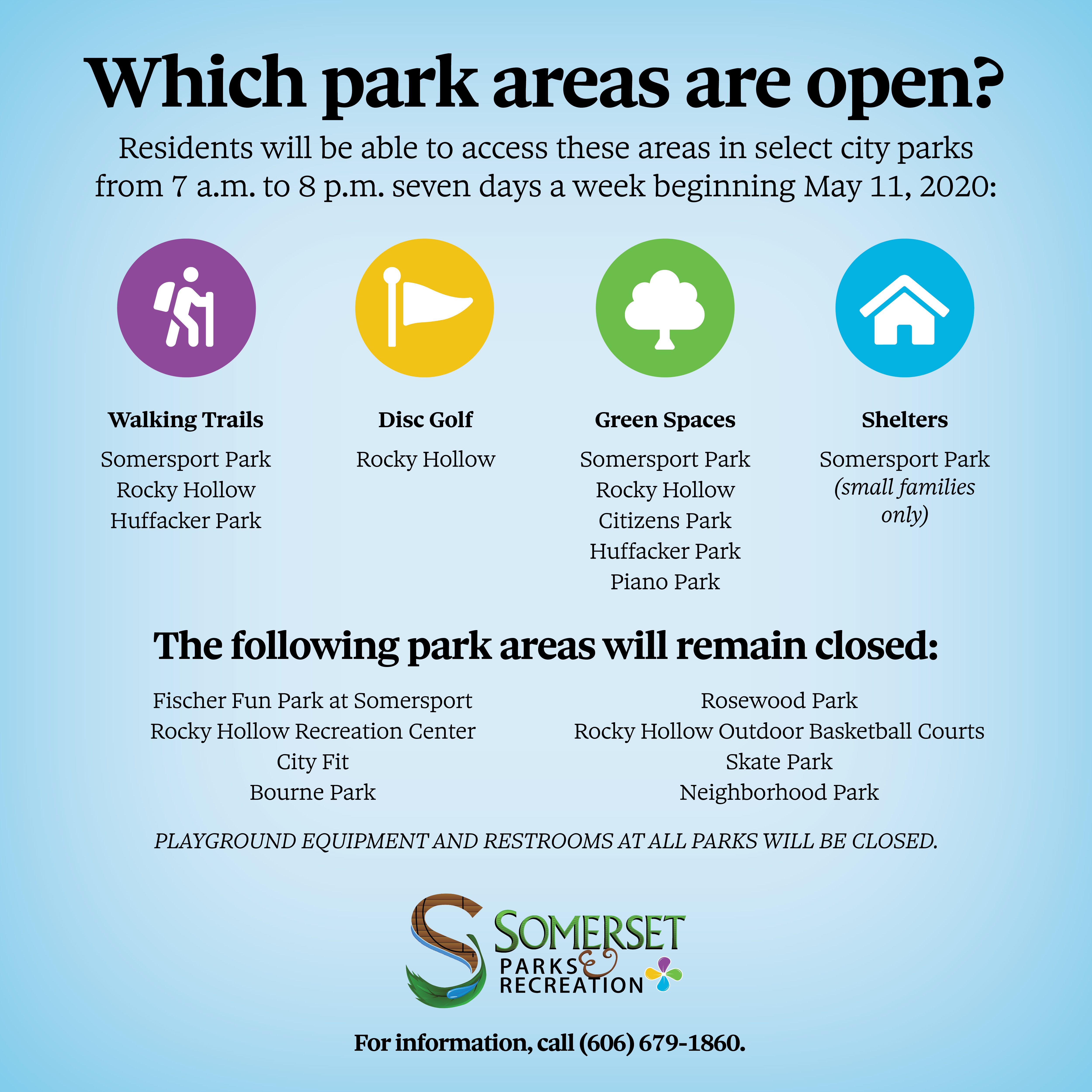 Which park areas are open?

Residents will be able to access these areas in select city parks from 7 a.m. to 8 p.m. seven days a week beginning May 11, 2020:

Walking Trails
Somersport Park
Rocky Hollow
Huffacker Park

Disc Golf
Rocky Hollow

Green Spaces
Somersport Park
Rocky Hollow
Citizens Park
Huffacker Park
Piano Park

Shelters
Somersport Park
(small families only)

The following park areas will remain closed:

Fischer Fun Park at Somersport
Rocky Hollow Recreation Center
City Fit
Bourne Park

Rosewood Park
Rocky Hollow Outdoor Basketball Courts
Skate Park
Neighborhood Park

PLAYGROUND EQUIPMENT AND RESTROOMS AT ALL PARKS WILL BE CLOSED.

SOMERSET
PARKS & RECREATION

For information, call (606) 679-1860.